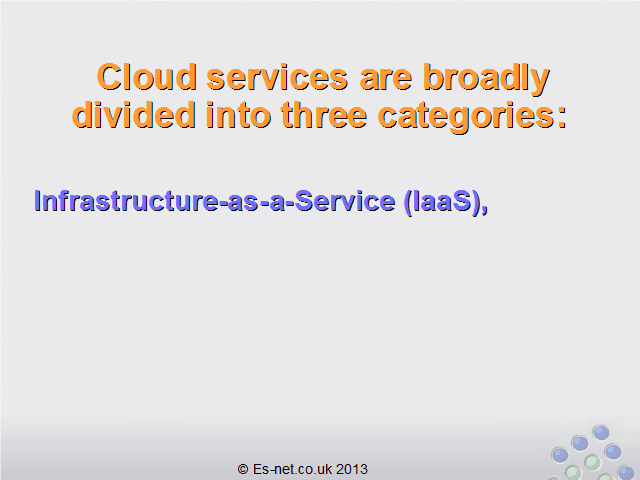 Cloud services are broadly divided into three categories:

Infrastructure-as-a-Service (IaaS),

© Es-net.co.uk 2013